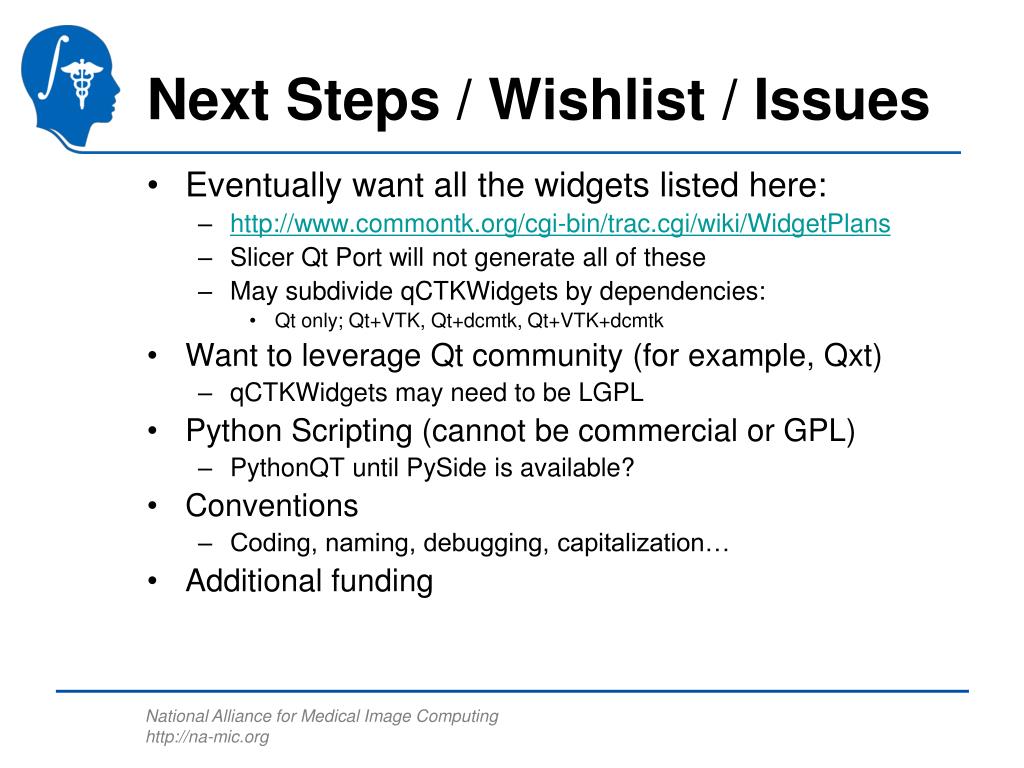 Next Steps / Wishlist / Issues

• Eventually want all the widgets listed here:
  – http://www.commontk.org/cgi-bin/trac.cgi/wiki/WidgetPlans
  – Slicer Qt Port will not generate all of these
  – May subdivide qCTKWidgets by dependencies:
    • Qt only; Qt+VTK, Qt+dcmtk, Qt+VTK+dcmtk
• Want to leverage Qt community (for example, Qxt)
  – qCTKWidgets may need to be LGPL
• Python Scripting (cannot be commercial or GPL)
  – PythonQT until PySide is available?
• Conventions
  – Coding, naming, debugging, capitalization…
• Additional funding

National Alliance for Medical Image Computing
http://na-mic.org